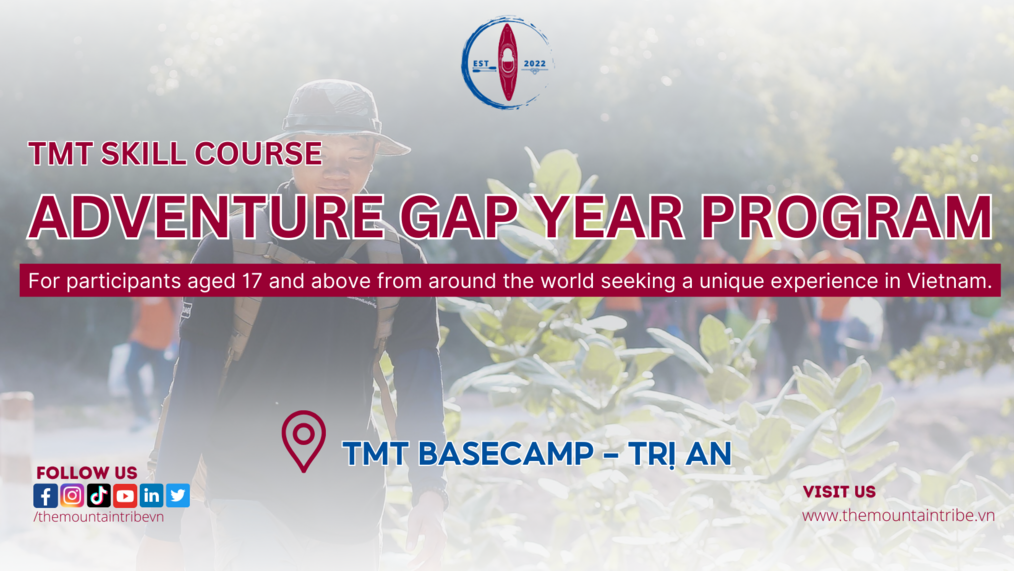 EST 2022

TMT SKILL COURSE

ADVENTURE GAP YEAR PROGRAM

For participants aged 17 and above from around the world seeking a unique experience in Vietnam.

TMT BASECAMP – TRỊ AN

FOLLOW US

/themountaintribevn

VISIT US

www.themountaintribe.vn